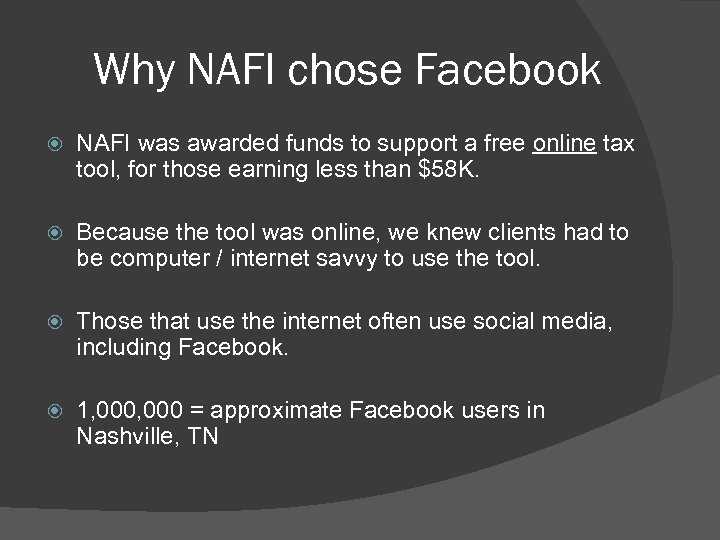 Why NAFI chose Facebook

NAFI was awarded funds to support a free online tax tool, for those earning less than \$58K.

Because the tool was online, we knew clients had to be computer / internet savvy to use the tool.

Those that use the internet often use social media, including Facebook.

1,000,000 = approximate Facebook users in Nashville, TN